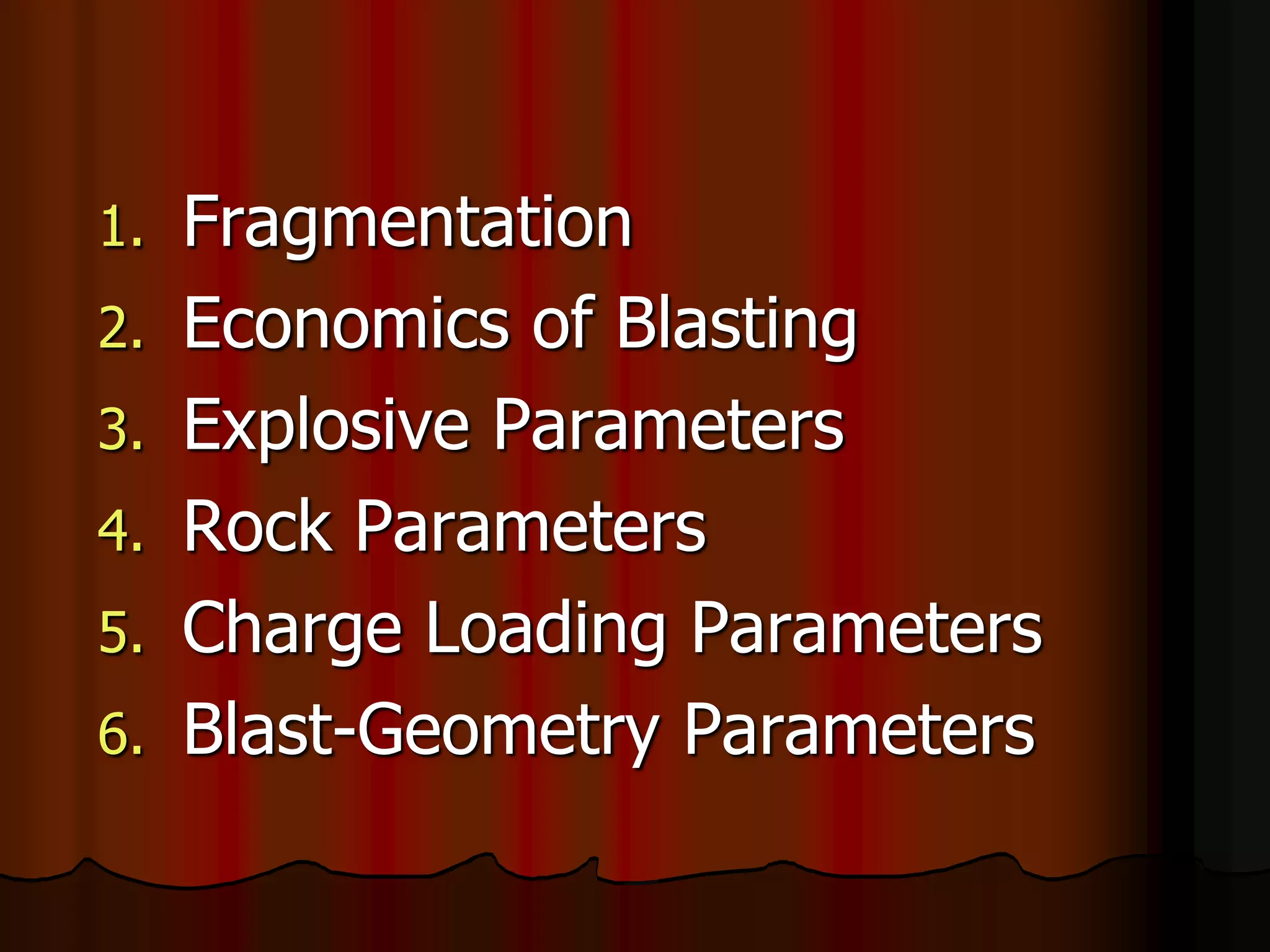 1. Fragmentation
2. Economics of Blasting
3. Explosive Parameters
4. Rock Parameters
5. Charge Loading Parameters
6. Blast-Geometry Parameters